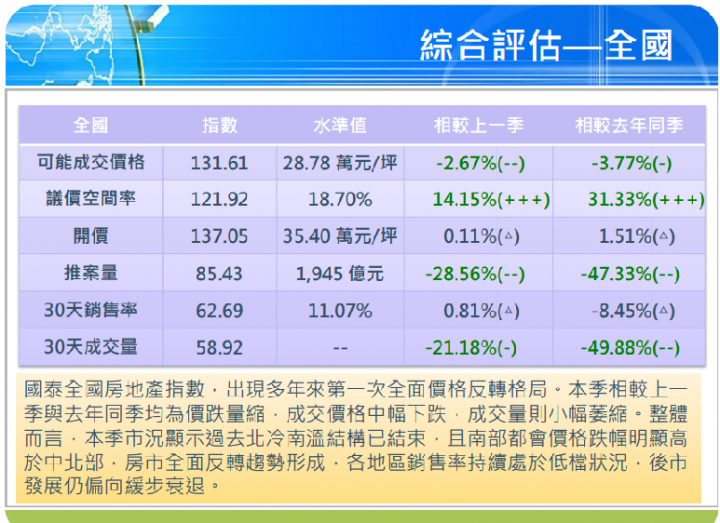 綜合評估—全國

| 全國 | 指數 | 水準值 | 相較上一季 | 相較去年同季 |
|---|---|---|---|---|
| 可能成交價格 | 131.61 | 28.78 萬元/坪 | -2.67%(--) | -3.77%(-) |
| 議價空間率 | 121.92 | 18.70% | 14.15%(+++) | 31.33%(+++) |
| 開價 | 137.05 | 35.40 萬元/坪 | 0.11%(△) | 1.51%(△) |
| 推案量 | 85.43 | 1,945 億元 | -28.56%(--) | -47.33%(--) |
| 30天銷售率 | 62.69 | 11.07% | 0.81%(△) | -8.45%(△) |
| 30天成交量 | 58.92 | -- | -21.18%(-) | -49.88%(--) |

國泰全國房地產指數，出現多年來第一次全面價格反轉格局。本季相較上一季與去年同季均為價跌量縮，成交價格中幅下跌，成交量則小幅萎縮。整體而言，本季市況顯示過去北冷南溫結構已結束，且南部都會價格跌幅明顯高於中北部，房市全面反轉趨勢形成，各地區銷售率持續處於低檔狀況，後市發展仍偏向緩步衰退。